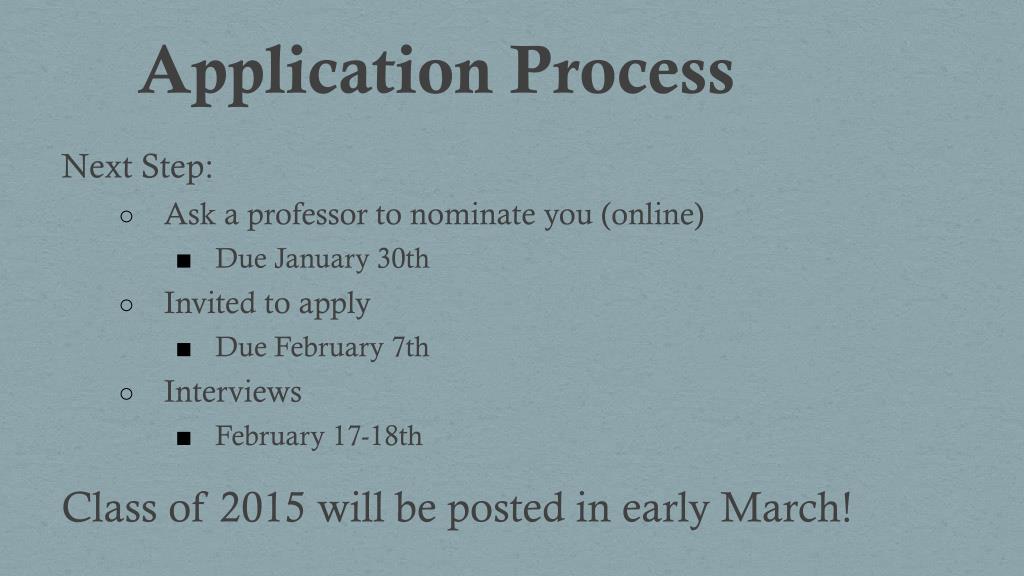 Application Process

Next Step:

○ Ask a professor to nominate you (online)
■ Due January 30th
○ Invited to apply
■ Due February 7th
○ Interviews
■ February 17-18th

Class of 2015 will be posted in early March!